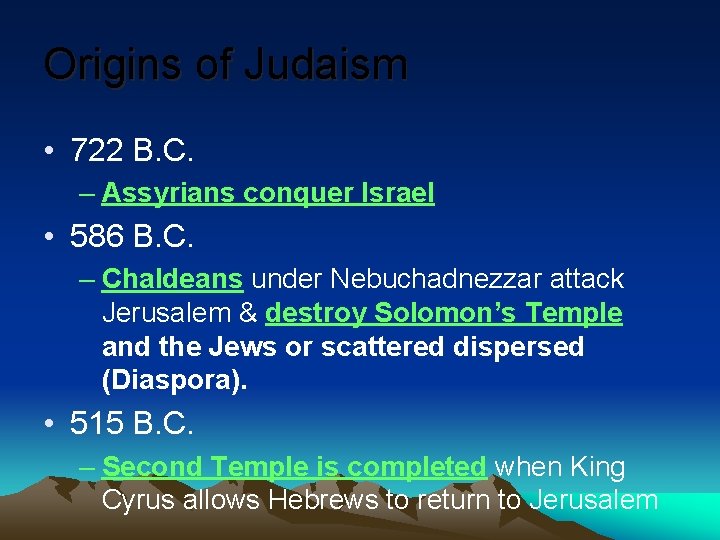 Origins of Judaism

• 722 B.C.
– Assyrians conquer Israel

• 586 B.C.
– Chaldeans under Nebuchadnezzar attack Jerusalem & destroy Solomon's Temple and the Jews or scattered dispersed (Diaspora).

• 515 B.C.
– Second Temple is completed when King Cyrus allows Hebrews to return to Jerusalem